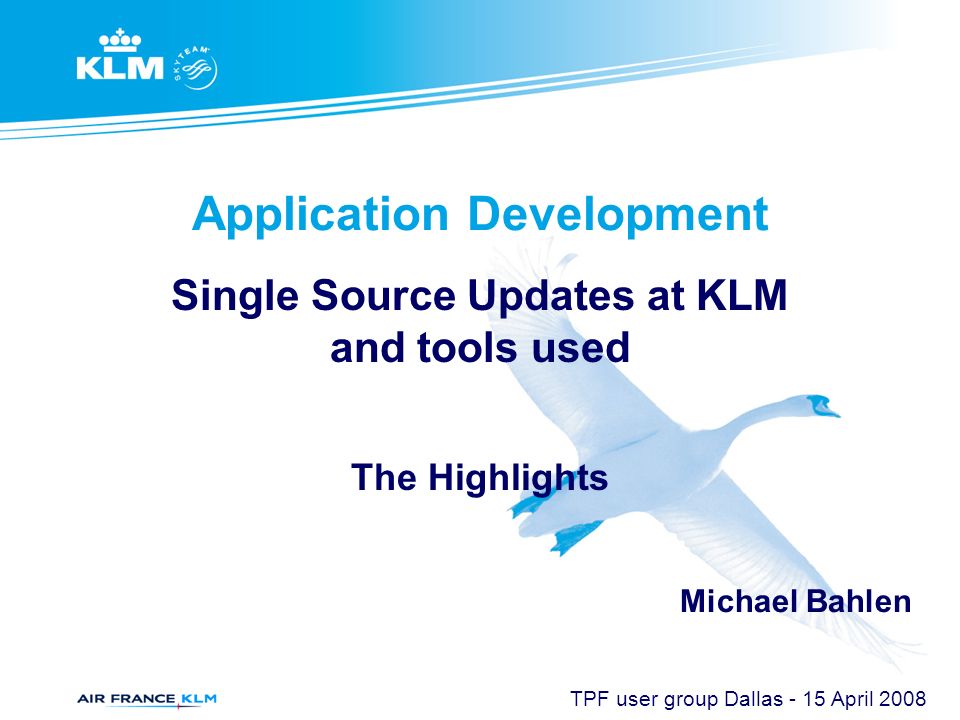 KLM SKYTEAM

Application Development

Single Source Updates at KLM and tools used

The Highlights

Michael Bahlen

AIR FRANCE KLM

TPF user group Dallas - 15 April 2008